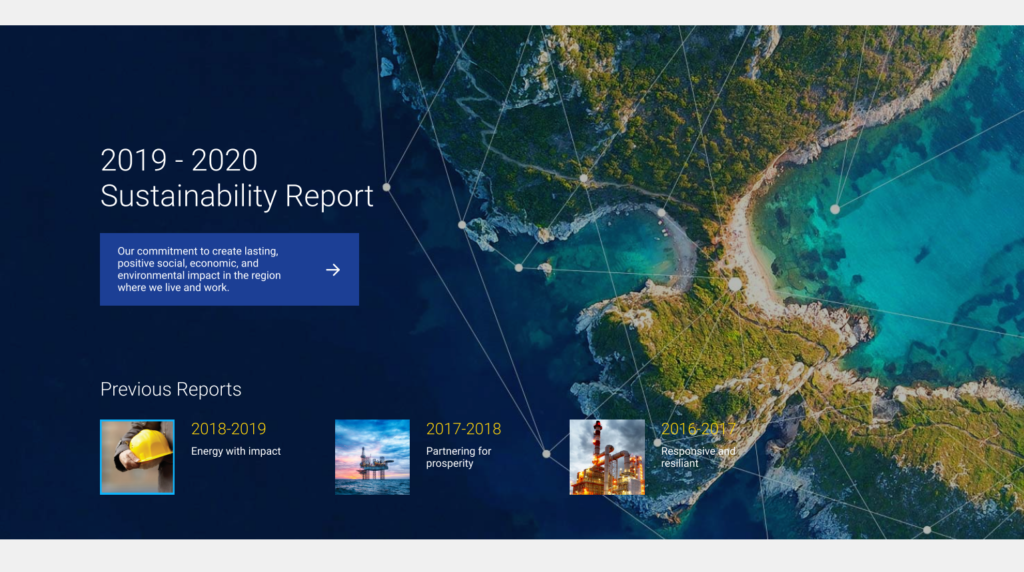 2019 - 2020
Sustainability Report

Our commitment to create lasting, positive social, economic, and environmental impact in the region where we live and work.

Previous Reports

2018-2019
Energy with impact

2017-2018
Partnering for prosperity

2016-2017
Responsive and resiliant